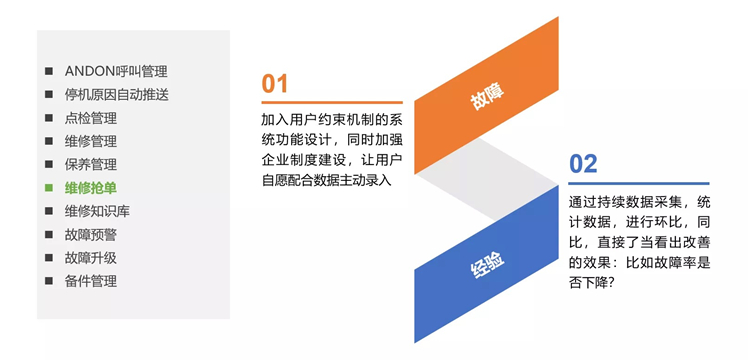 ■ ANDON呼叫管理
■ 停机原因自动推送
■ 点检管理
■ 维修管理
■ 保养管理
■ 维修抢单
■ 维修知识库
■ 故障预警
■ 故障升级
■ 备件管理

01

加入用户约束机制的系统功能设计，同时加强企业制度建设，让用户自愿配合数据主动录入

故障

02

通过持续数据采集，统计数据，进行环比，同比，直接了当看出改善的效果：比如故障率是否下降？

经验